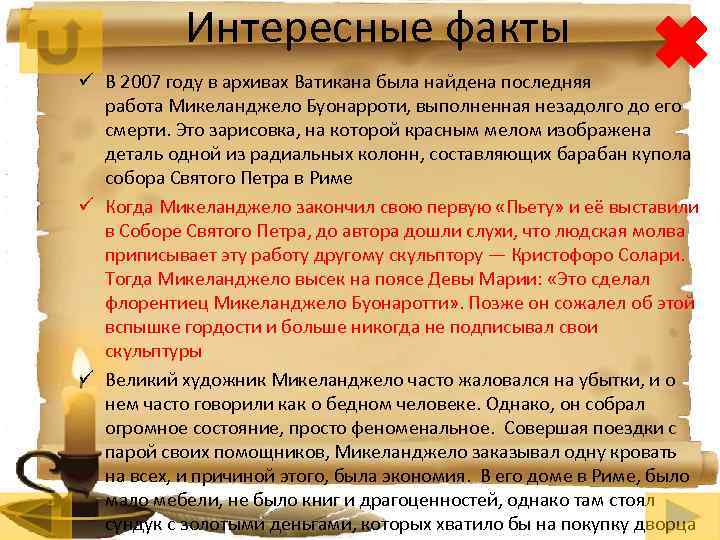 Интересные факты

✓ В 2007 году в архивах Ватикана была найдена последняя работа Микеланджело Буонарроти, выполненная незадолго до его смерти. Это зарисовка, на которой красным мелом изображена деталь одной из радиальных колонн, составляющих барабан купола собора Святого Петра в Риме

✓ Когда Микеланджело закончил свою первую «Пьету» и её выставили в Соборе Святого Петра, до автора дошли слухи, что людская молва приписывает эту работу другому скульптору — Кристофоро Солари. Тогда Микеланджело высек на поясе Девы Марии: «Это сделал флорентиец Микеланджело Буонаротти». Позже он сожалел об этой вспышке гордости и больше никогда не подписывал свои скульптуры

✓ Великий художник Микеланджело часто жаловался на убытки, и о нем часто говорили как о бедном человеке. Однако, он собрал огромное состояние, просто феноменальное. Совершая поездки с парой своих помощников, Микеланджело заказывал одну кровать на всех, и причиной этого, была экономия. В его доме в Риме, было мало мебели, не было книг и драгоценностей, однако там стоял сундук с золотыми деньгами, которых хватило бы на покупку дворца